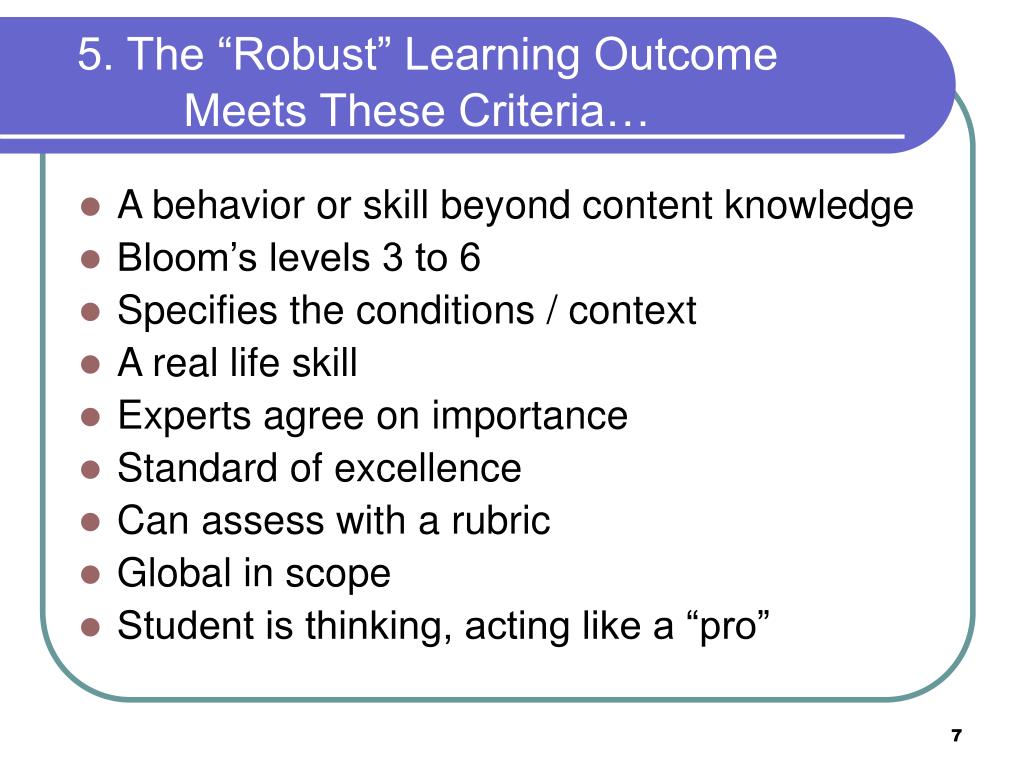 5. The “Robust” Learning Outcome
Meets These Criteria…

- A behavior or skill beyond content knowledge
- Bloom’s levels 3 to 6
- Specifies the conditions / context
- A real life skill
- Experts agree on importance
- Standard of excellence
- Can assess with a rubric
- Global in scope
- Student is thinking, acting like a “pro”

7